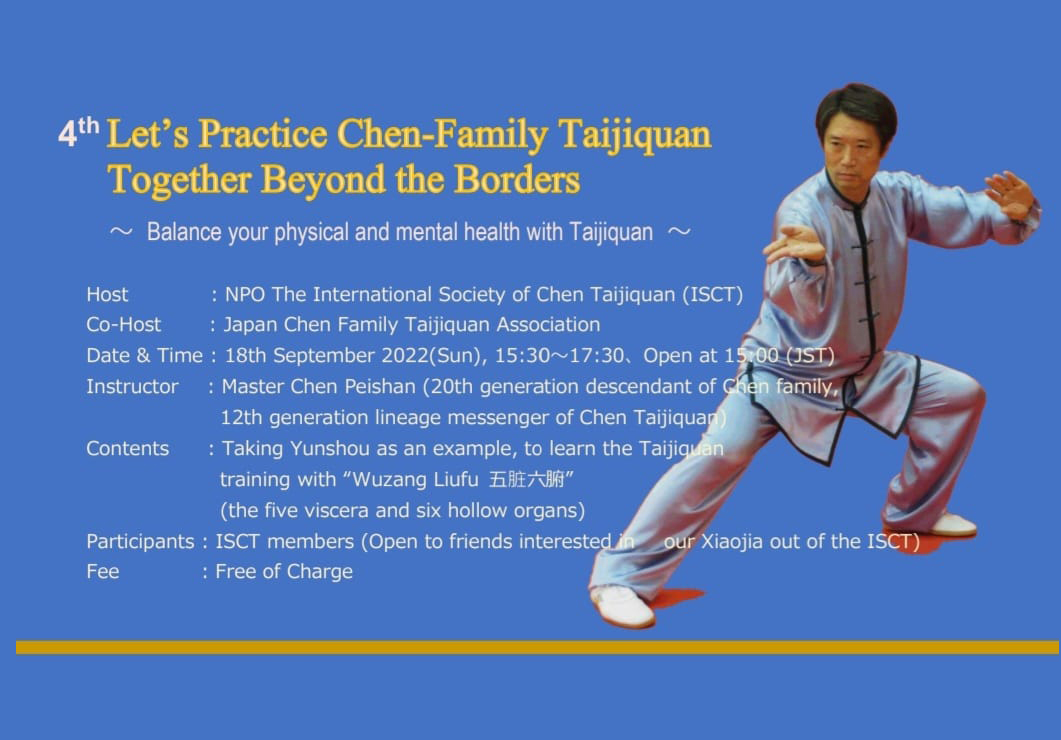 4th Let's Practice Chen-Family Taijiquan Together Beyond the Borders

～ Balance your physical and mental health with Taijiquan ～

Host : NPO The International Society of Chen Taijiquan (ISCT)
Co-Host : Japan Chen Family Taijiquan Association
Date & Time : 18th September 2022(Sun), 15:30～17:30、Open at 15:00 (JST)
Instructor : Master Chen Peishan (20th generation descendant of Chen family, 12th generation lineage messenger of Chen Taijiquan)
Contents : Taking Yunshou as an example, to learn the Taijiquan training with "Wuzang Liufu 五脏六腑" (the five viscera and six hollow organs)
Participants : ISCT members (Open to friends interested in our Xiaojia out of the ISCT)
Fee : Free of Charge